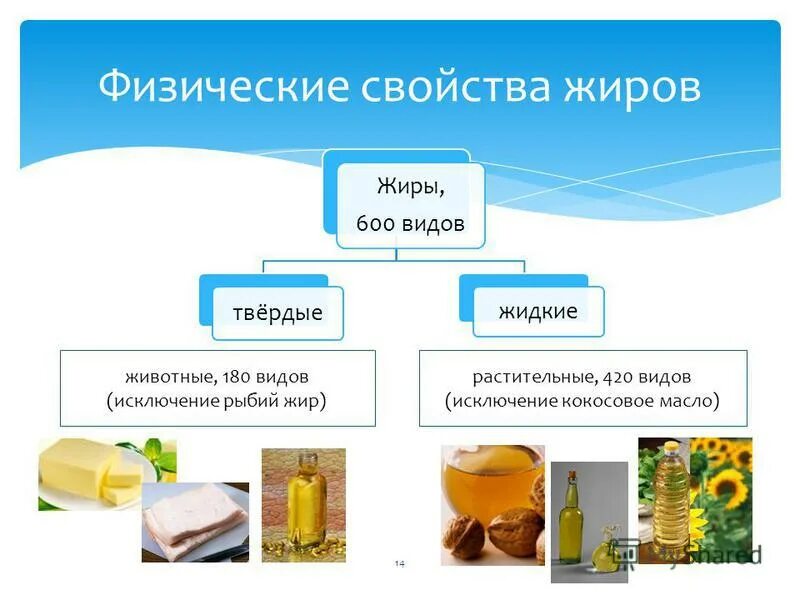 Физические свойства жиров

Жиры,
600 видов

твёрдые

жидкие

животные, 180 видов
(исключение рыбий жир)

растительные, 420 видов
(исключение кокосовое масло)

14

MyShared